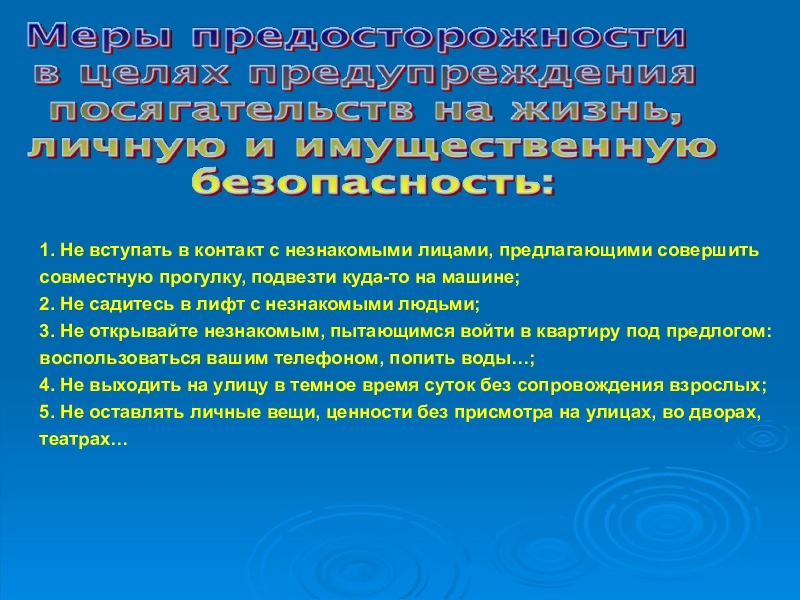 Меры предосторожности в целях предупреждения посягательств на жизнь, личную и имущественную безопасность:

1. Не вступать в контакт с незнакомыми лицами, предлагающими совершить совместную прогулку, подвезти куда-то на машине;
2. Не садитесь в лифт с незнакомыми людьми;
3. Не открывайте незнакомым, пытающимся войти в квартиру под предлогом: воспользоваться вашим телефоном, попить воды…;
4. Не выходить на улицу в темное время суток без сопровождения взрослых;
5. Не оставлять личные вещи, ценности без присмотра на улицах, во дворах, театрах…